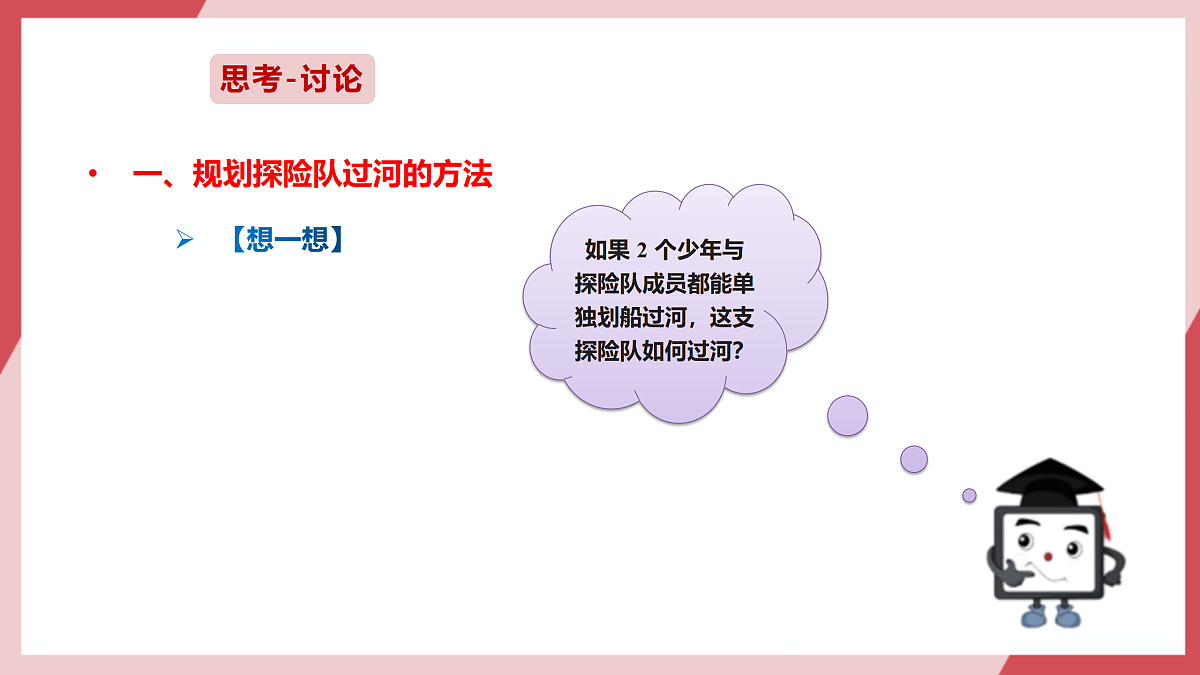 思考-讨论

• 一、规划探险队过河的方法

➢ 【想一想】

如果 2 个少年与探险队成员都能单独划船过河，这支探险队如何过河？